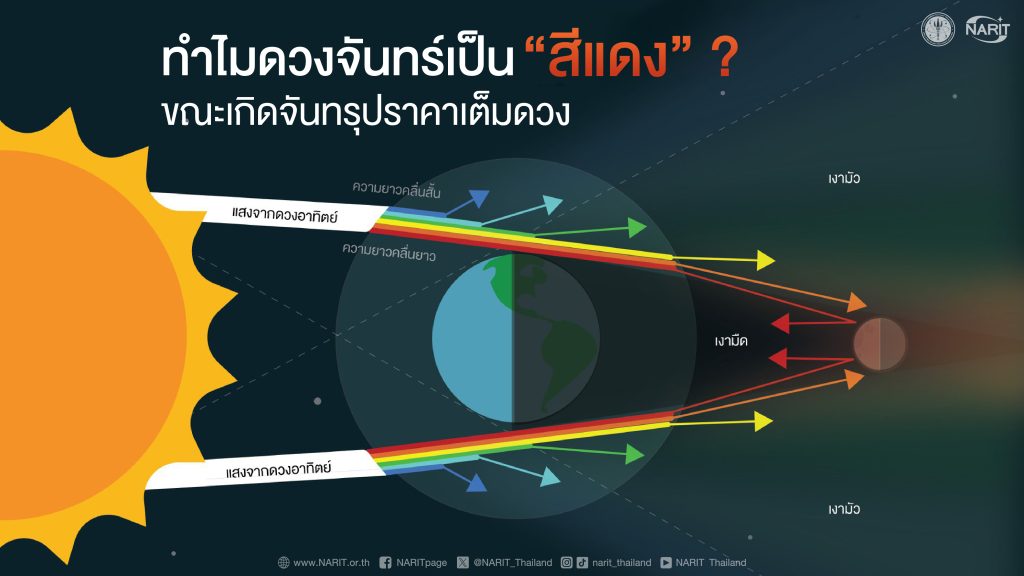 NARIT

ทำไมดวงจันทร์เป็น “สีแดง” ?
ขณะเกิดจันทรุปราคาเต็มดวง

ความยาวคลื่นสั้น

แสงจากดวงอาทิตย์

ความยาวคลื่นยาว

เงามัว

เงามืด

แสงจากดวงอาทิตย์

เงามัว

www.NARIT.or.th NARITpage @NARIT_Thailand narit_thailand NARIT Thailand